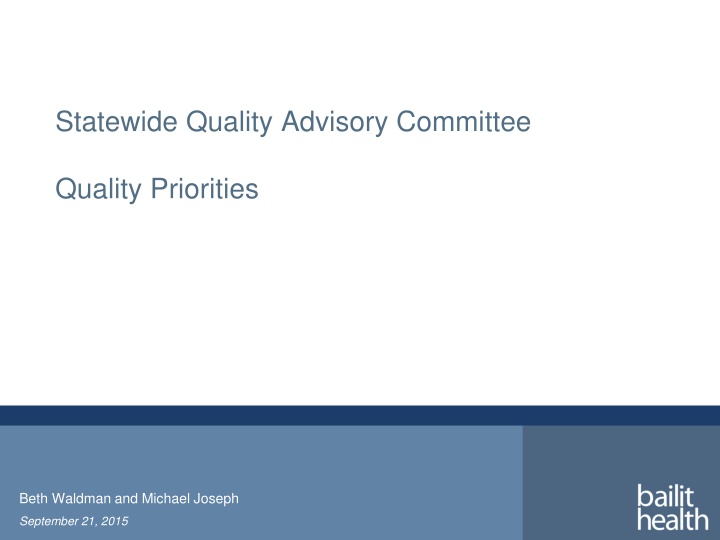 Statewide Quality Advisory Committee

Quality Priorities

Beth Waldman and Michael Joseph

September 21, 2015

bailit
health